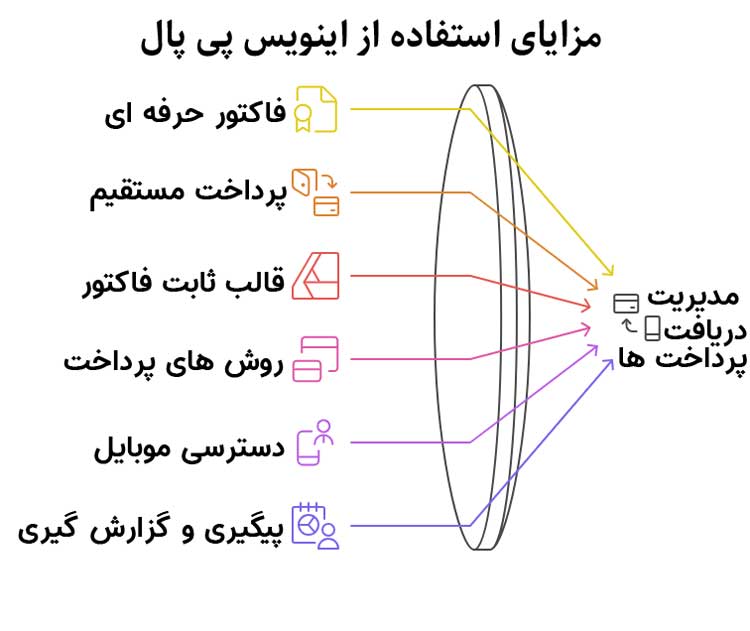 مزایای استفاده از اینویس پی پال

فاکتور حرفه ای

پرداخت مستقیم

قالب ثابت فاکتور

روش های پرداخت

دسترسی موبایل

پیگیری و گزارش گیری

مدیریت دریافت پرداخت ها